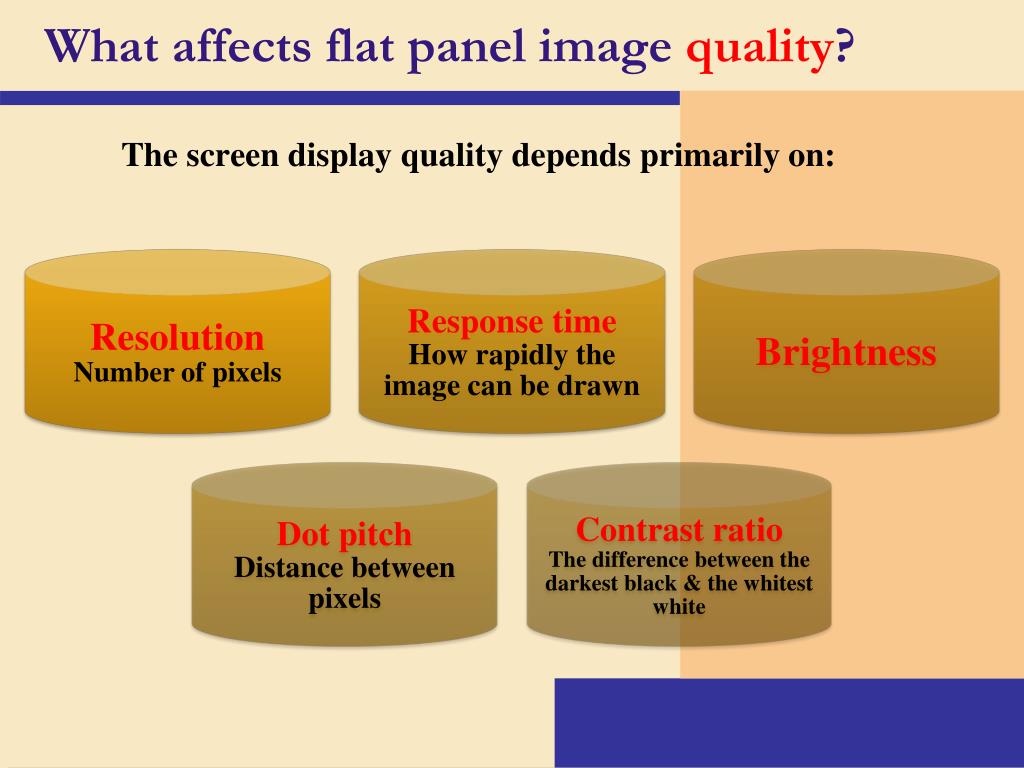 What affects flat panel image quality?

The screen display quality depends primarily on:

Resolution
Number of pixels

Response time
How rapidly the image can be drawn

Brightness

Dot pitch
Distance between pixels

Contrast ratio
The difference between the darkest black & the whitest white